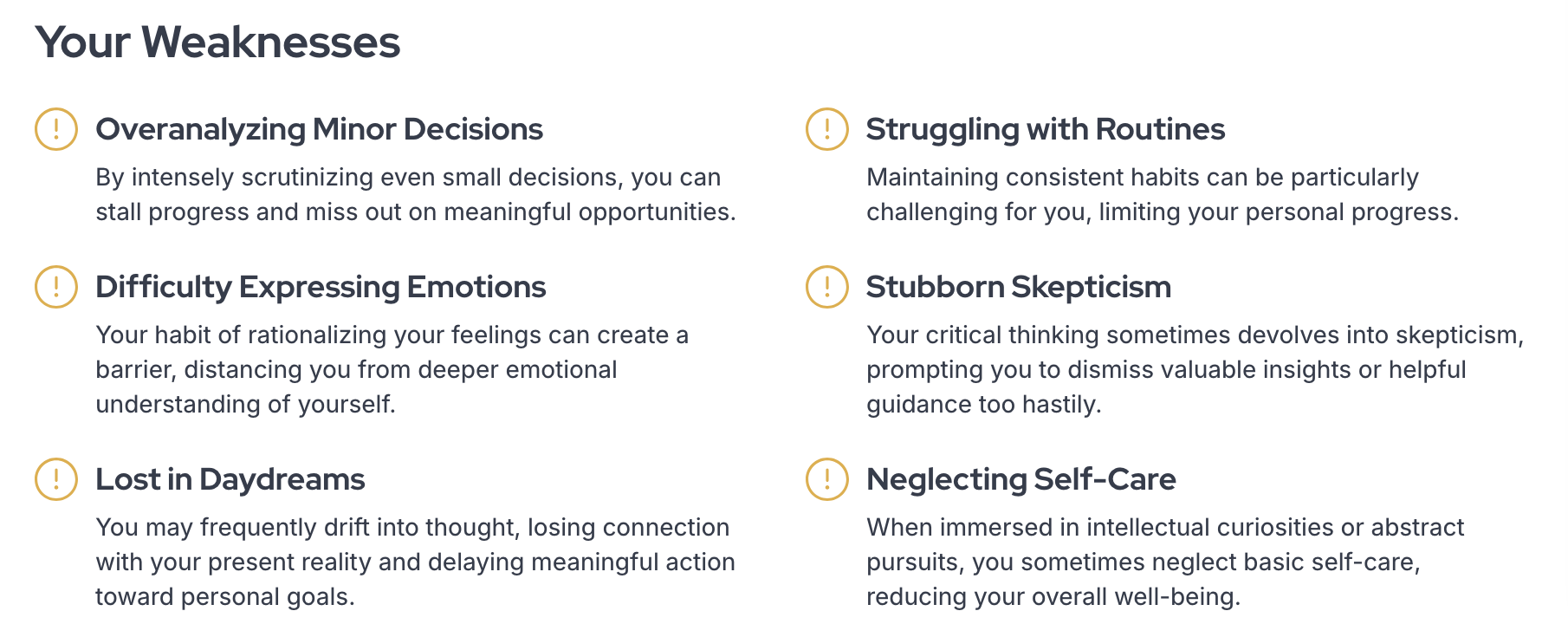 Your Weaknesses

Overanalyzing Minor Decisions

By intensely scrutinizing even small decisions, you can stall progress and miss out on meaningful opportunities.

Difficulty Expressing Emotions

Your habit of rationalizing your feelings can create a barrier, distancing you from deeper emotional understanding of yourself.

Lost in Daydreams

You may frequently drift into thought, losing connection with your present reality and delaying meaningful action toward personal goals.

Struggling with Routines

Maintaining consistent habits can be particularly challenging for you, limiting your personal progress.

Stubborn Skepticism

Your critical thinking sometimes devolves into skepticism, prompting you to dismiss valuable insights or helpful guidance too hastily.

Neglecting Self-Care

When immersed in intellectual curiosities or abstract pursuits, you sometimes neglect basic self-care, reducing your overall well-being.